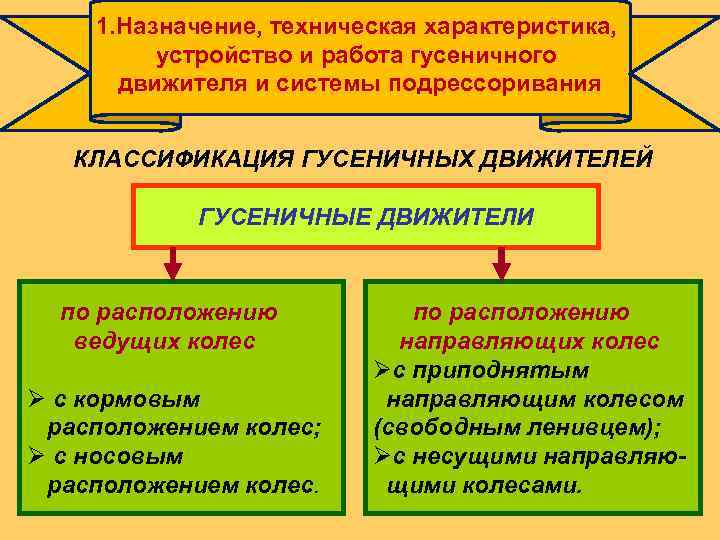 1.Назначение, техническая характеристика, устройство и работа гусеничного движителя и системы подрессоривания

КЛАССИФИКАЦИЯ ГУСЕНИЧНЫХ ДВИЖИТЕЛЕЙ

ГУСЕНИЧНЫЕ ДВИЖИТЕЛИ

по расположению ведущих колес

➢ с кормовым расположением колес;
➢ с носовым расположением колес.

по расположению направляющих колес

➢с приподнятым направляющим колесом (свободным ленивцем);
➢с несущими направляющими колесами.